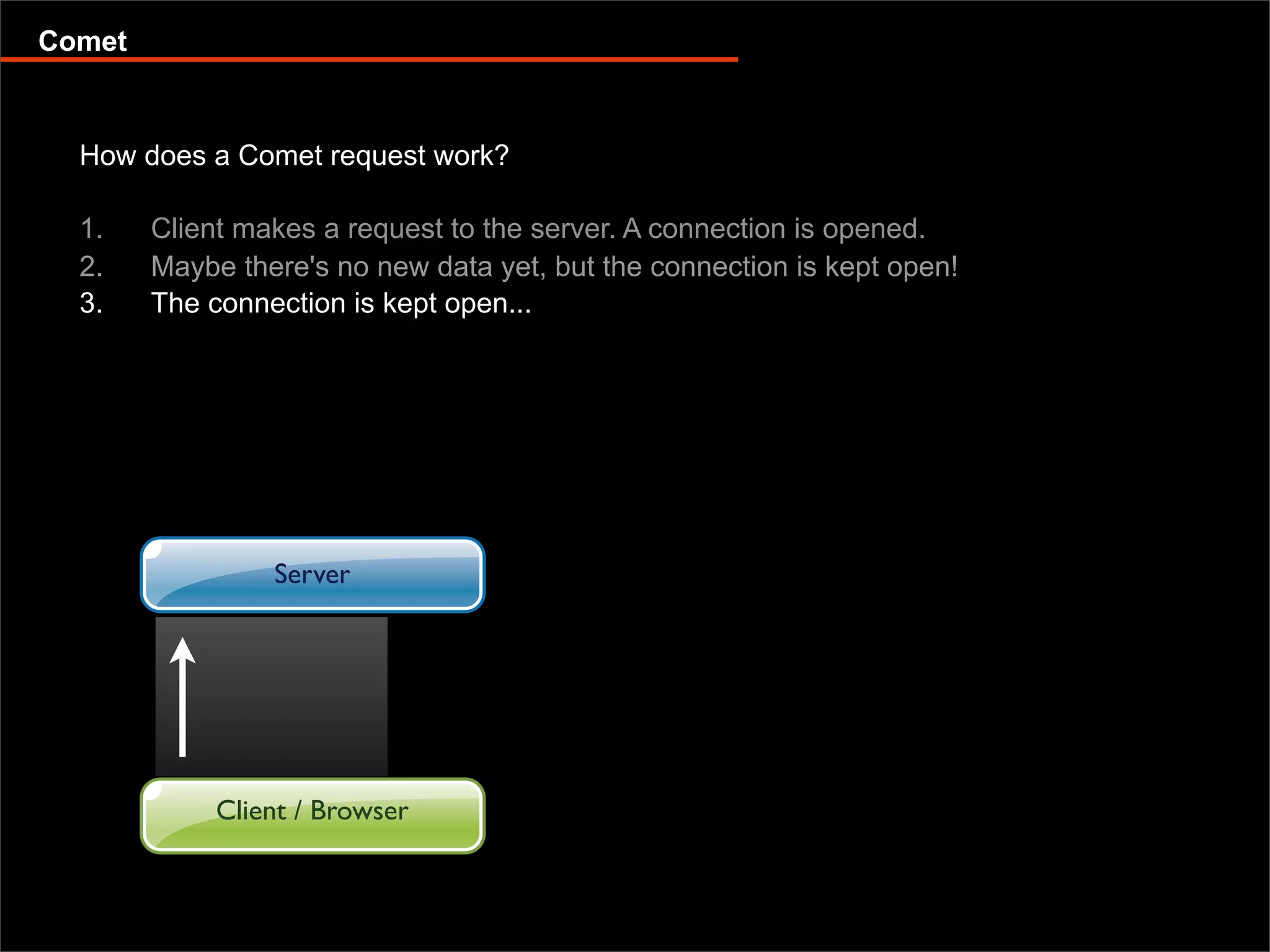 Comet

How does a Comet request work?

1. Client makes a request to the server. A connection is opened.
2. Maybe there's no new data yet, but the connection is kept open!
3. The connection is kept open...

Server

Client / Browser